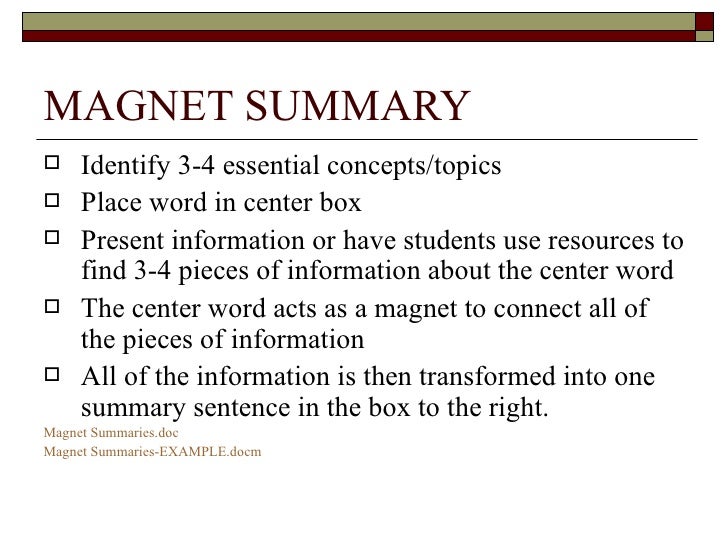 MAGNET SUMMARY

Identify 3-4 essential concepts/topics

Place word in center box

Present information or have students use resources to find 3-4 pieces of information about the center word

The center word acts as a magnet to connect all of the pieces of information

All of the information is then transformed into one summary sentence in the box to the right.

Magnet Summaries.doc
Magnet Summaries-EXAMPLE.docm